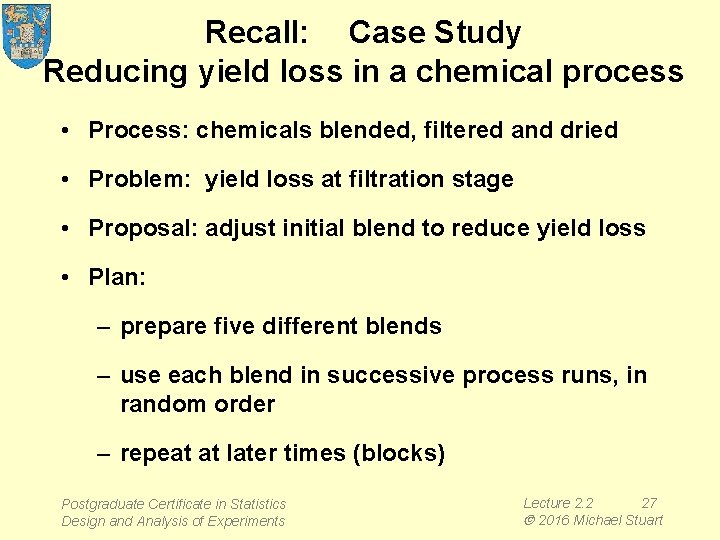 Recall: Case Study
Reducing yield loss in a chemical process

• Process: chemicals blended, filtered and dried

• Problem: yield loss at filtration stage

• Proposal: adjust initial blend to reduce yield loss

• Plan:

– prepare five different blends

– use each blend in successive process runs, in random order

– repeat at later times (blocks)

Postgraduate Certificate in Statistics
Design and Analysis of Experiments

Lecture 2.2 27
© 2016 Michael Stuart